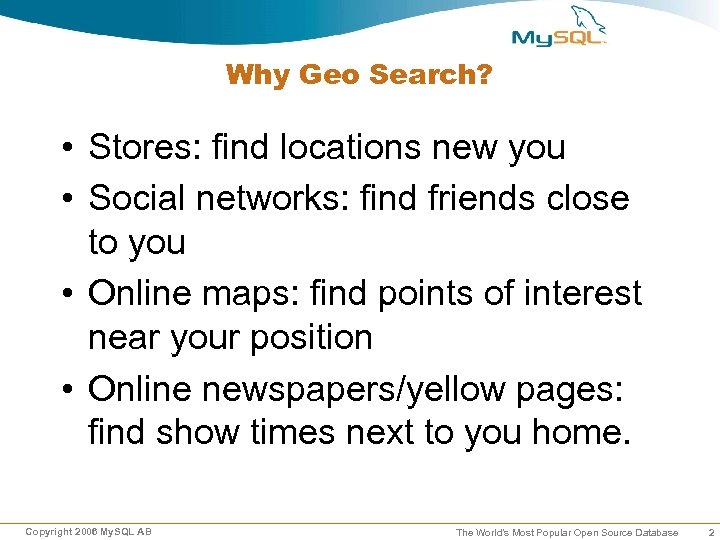 MySQL

Why Geo Search?

• Stores: find locations new you
• Social networks: find friends close to you
• Online maps: find points of interest near your position
• Online newspapers/yellow pages: find show times next to you home.

Copyright 2006 MySQL AB

The World's Most Popular Open Source Database

2